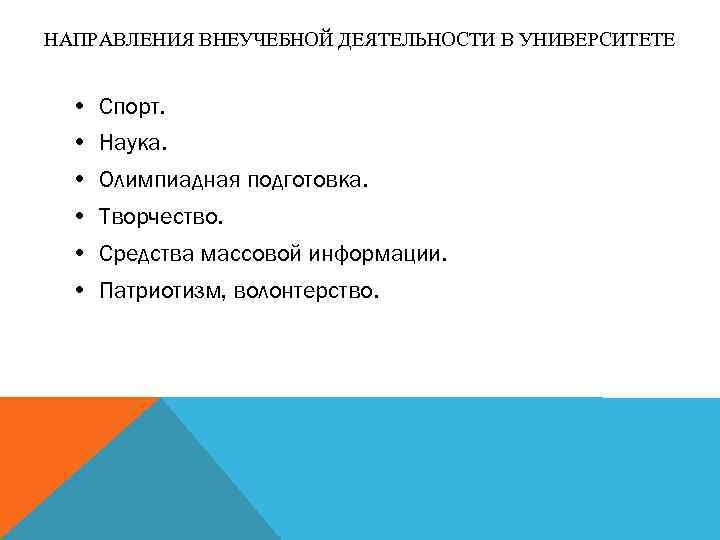 НАПРАВЛЕНИЯ ВНЕУЧЕБНОЙ ДЕЯТЕЛЬНОСТИ В УНИВЕРСИТЕТЕ

• Спорт.
• Наука.
• Олимпиадная подготовка.
• Творчество.
• Средства массовой информации.
• Патриотизм, волонтерство.